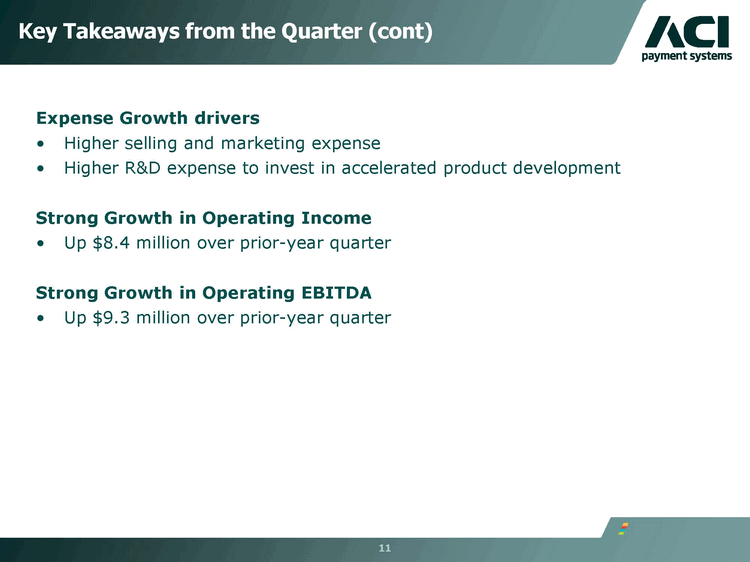 Key Takeaways from the Quarter (cont)

ACI
payment systems

Expense Growth drivers
• Higher selling and marketing expense
• Higher R&D expense to invest in accelerated product development

Strong Growth in Operating Income
• Up \$8.4 million over prior-year quarter

Strong Growth in Operating EBITDA
• Up \$9.3 million over prior-year quarter

11